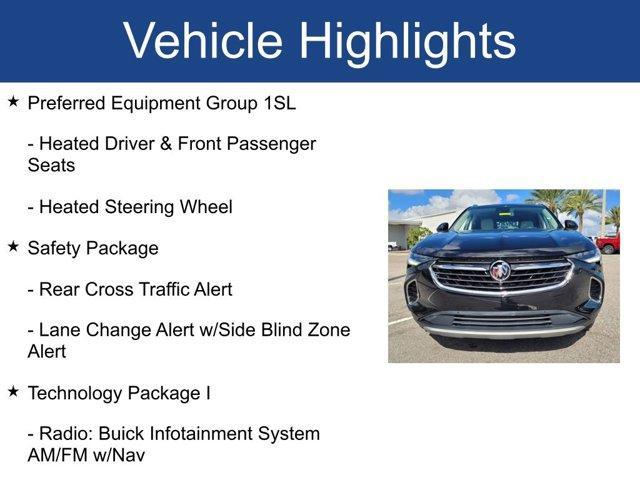 Vehicle Highlights

★ Preferred Equipment Group 1SL

- Heated Driver & Front Passenger Seats

- Heated Steering Wheel

★ Safety Package

- Rear Cross Traffic Alert

- Lane Change Alert w/Side Blind Zone Alert

★ Technology Package I

- Radio: Buick Infotainment System AM/FM w/Nav